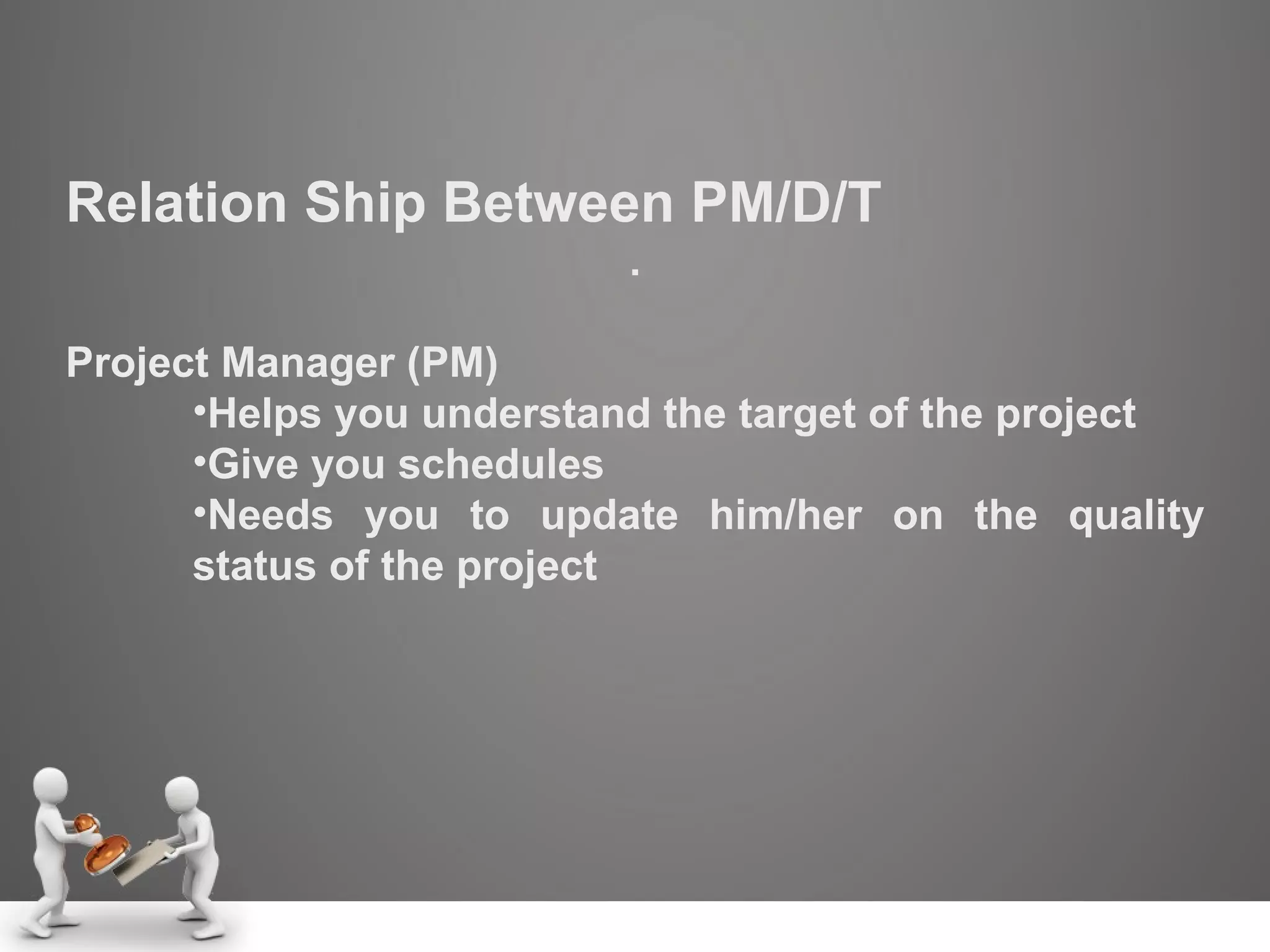 Relation Ship Between PM/D/T

.

Project Manager (PM)

•Helps you understand the target of the project
•Give you schedules
•Needs you to update him/her on the quality status of the project